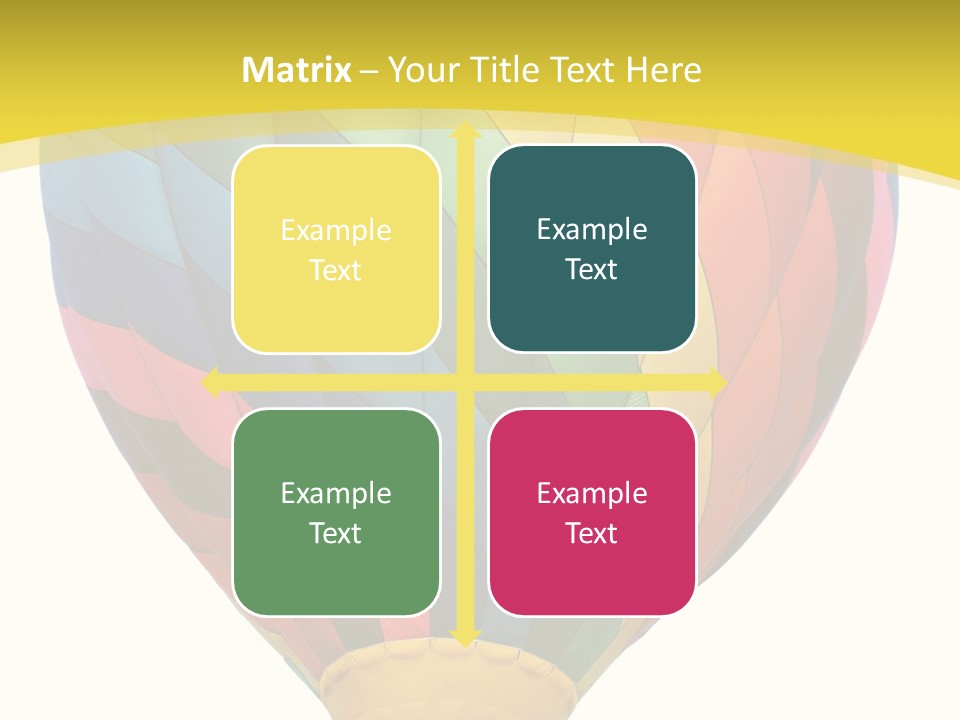 Matrix – Your Title Text Here

Example Text

Example Text

Example Text

Example Text